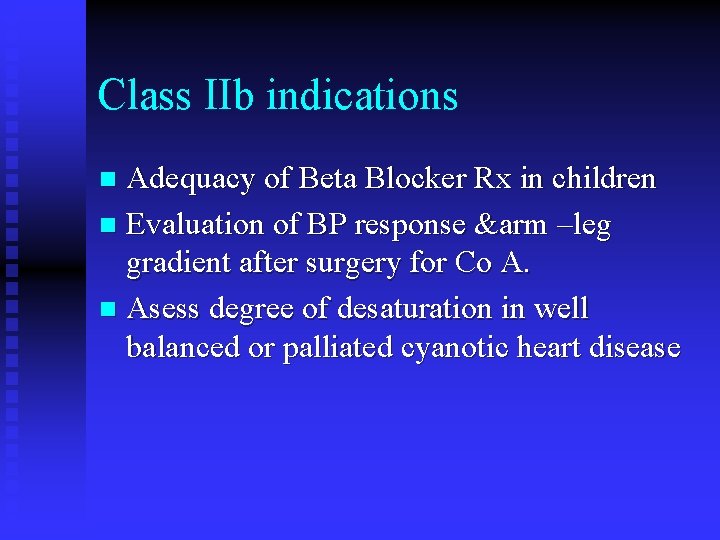 Class IIb indications

- Adequacy of Beta Blocker Rx in children
- Evaluation of BP response &arm –leg gradient after surgery for Co A.
- Asess degree of desaturation in well balanced or palliated cyanotic heart disease